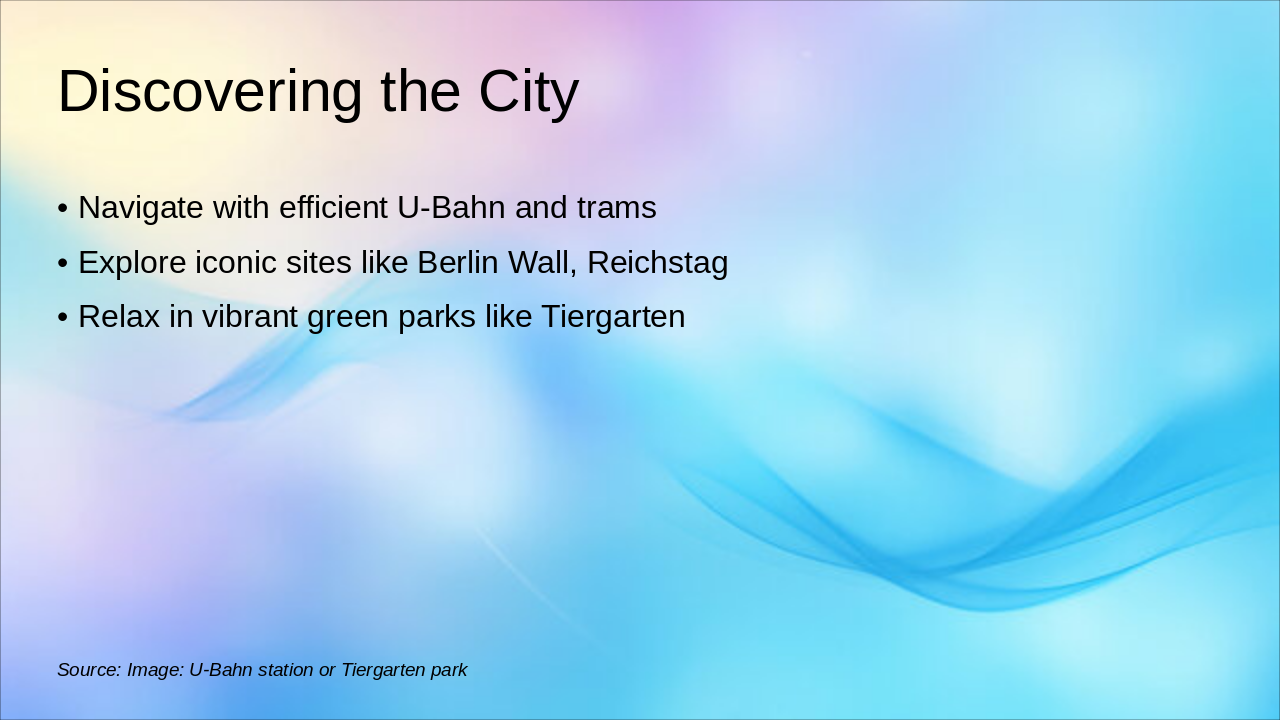 Discovering the City

• Navigate with efficient U-Bahn and trams
• Explore iconic sites like Berlin Wall, Reichstag
• Relax in vibrant green parks like Tiergarten

Source: Image: U-Bahn station or Tiergarten park